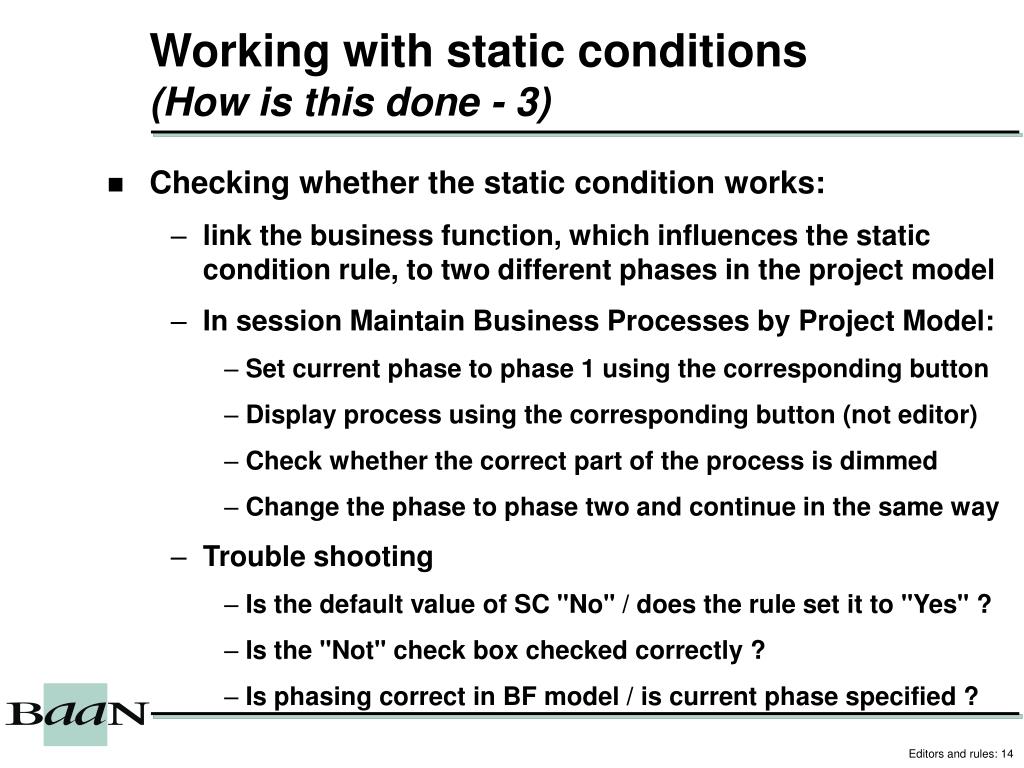 Working with static conditions
(How is this done - 3)

■ Checking whether the static condition works:

– link the business function, which influences the static condition rule, to two different phases in the project model

– In session Maintain Business Processes by Project Model:

– Set current phase to phase 1 using the corresponding button

– Display process using the corresponding button (not editor)

– Check whether the correct part of the process is dimmed

– Change the phase to phase two and continue in the same way

– Trouble shooting

– Is the default value of SC "No" / does the rule set it to "Yes" ?

– Is the "Not" check box checked correctly ?

– Is phasing correct in BF model / is current phase specified ?

BaaN

Editors and rules: 14